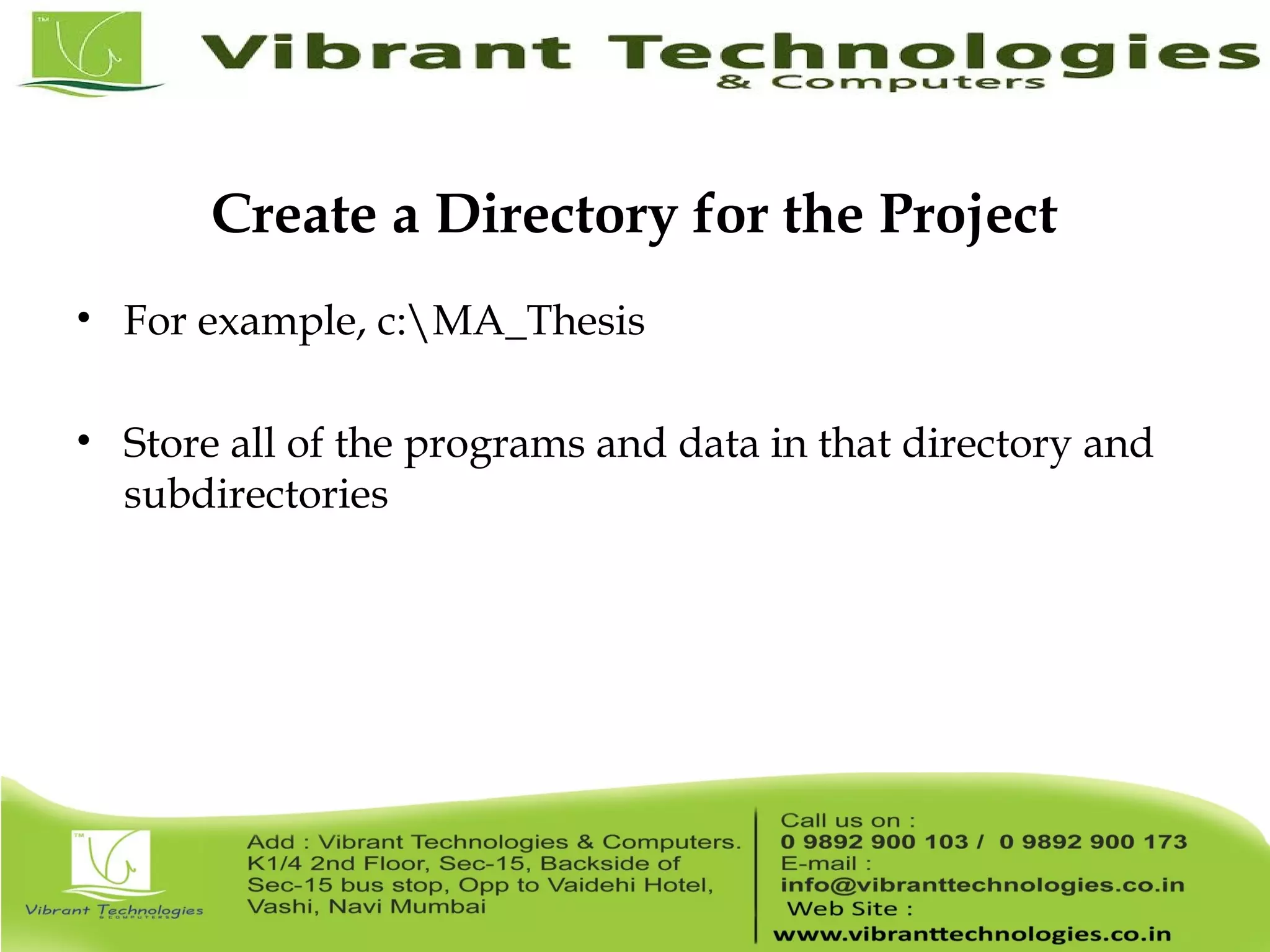 TM

Vibrant Technologies
& Computers

Create a Directory for the Project

• For example, c:\MA_Thesis

• Store all of the programs and data in that directory and subdirectories

TM

Vibrant Technologies
& COMPUTERS

Add : Vibrant Technologies & Computers. K1/4 2nd Floor, Sec-15, Backside of Sec-15 bus stop, Opp to Vaidehi Hotel, Vashi, Navi Mumbai

Call us on :
0 9892 900 103 / 0 9892 900 173
E-mail :
info@vibranttechnologies.co.in
Web Site :
www.vibranttechnologies.co.in